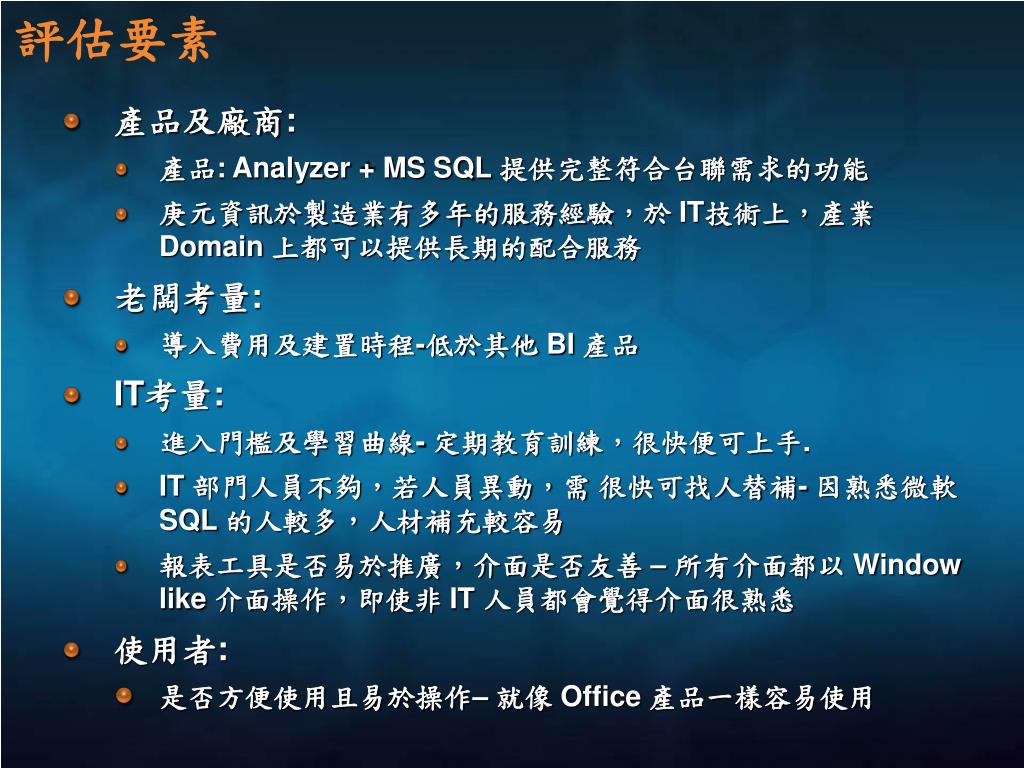 評估要素

產品及廠商:

產品: Analyzer + MS SQL 提供完整符合台聯需求的功能

庚元資訊於製造業有多年的服務經驗，於 IT技術上，產業 Domain 上都可以提供長期的配合服務

老闆考量:

導入費用及建置時程-低於其他 BI 產品

IT考量:

進入門檻及學習曲線- 定期教育訓練，很快便可上手.

IT 部門人員不夠，若人員異動，需 很快可找人替補- 因熟悉微軟 SQL 的人較多，人材補充較容易

報表工具是否易於推廣，介面是否友善 – 所有介面都以 Window like 介面操作，即使非 IT 人員都會覺得介面很熟悉

使用者:

是否方便使用且易於操作– 就像 Office 產品一樣容易使用